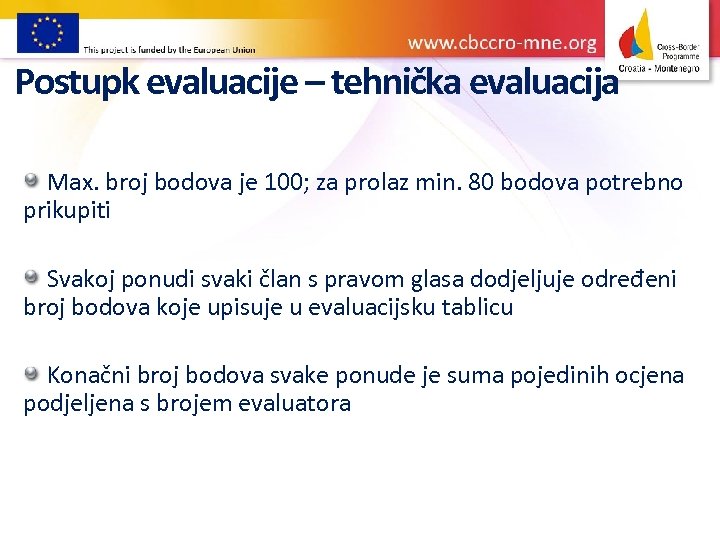 This project is funded by the European Union

www.cbccro-mne.org

Cross-Border Programme Croatia - Montenegro

Postupk evaluacije – tehnička evaluacija

Max. broj bodova je 100; za prolaz min. 80 bodova potrebno prikupiti

Svakoj ponudi svaki član s pravom glasa dodjeljuje određeni broj bodova koje upisuje u evaluacijsku tablicu

Konačni broj bodova svake ponude je suma pojedinih ocjena podjeljena s brojem evaluatora